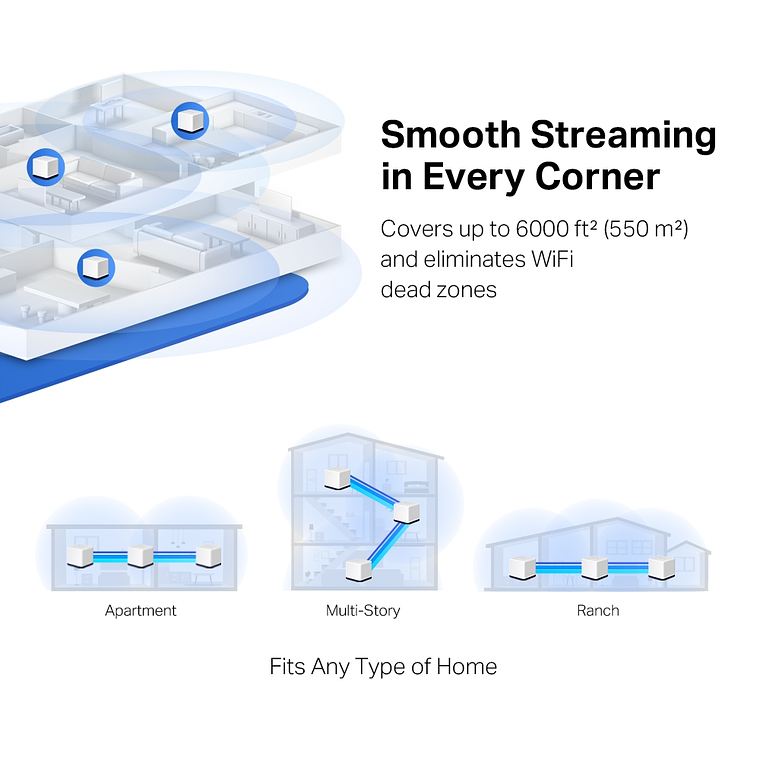 Smooth Streaming in Every Corner

Covers up to 6000 ft² (550 m²) and eliminates WiFi dead zones

Apartment

Multi-Story

Ranch

Fits Any Type of Home